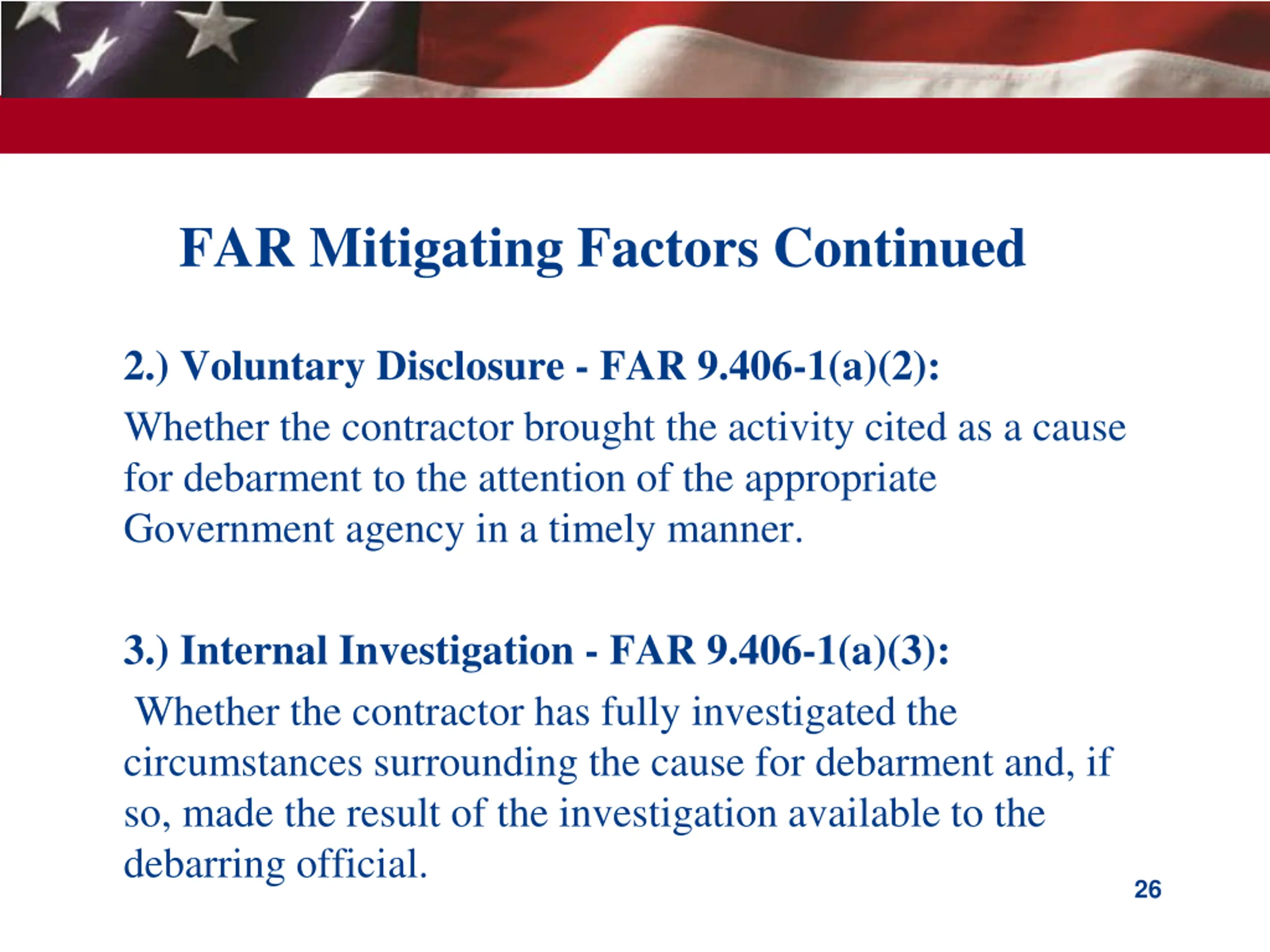 FAR Mitigating Factors Continued

2.) Voluntary Disclosure - FAR 9.406-1(a)(2):

Whether the contractor brought the activity cited as a cause for debarment to the attention of the appropriate Government agency in a timely manner.

3.) Internal Investigation - FAR 9.406-1(a)(3):

Whether the contractor has fully investigated the circumstances surrounding the cause for debarment and, if so, made the result of the investigation available to the debarring official.

26